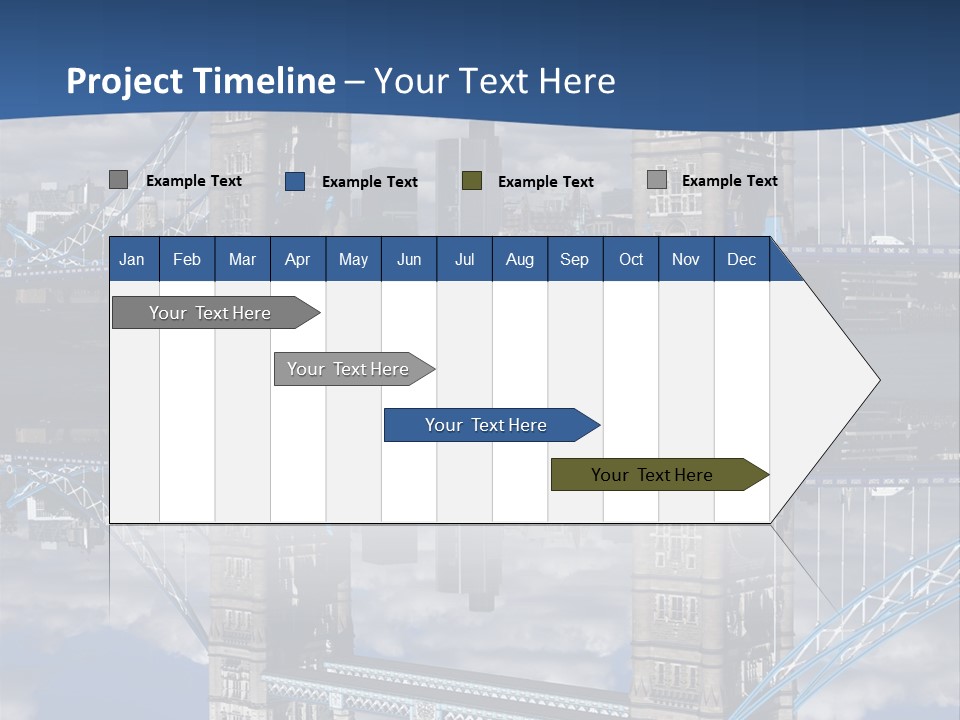 Project Timeline – Your Text Here

Example Text Example Text Example Text Example Text

| Jan | Feb | Mar | Apr | May | Jun | Jul | Aug | Sep | Oct | Nov | Dec |
|---|---|---|---|---|---|---|---|---|---|---|---|

Your Text Here

Your Text Here

Your Text Here

Your Text Here